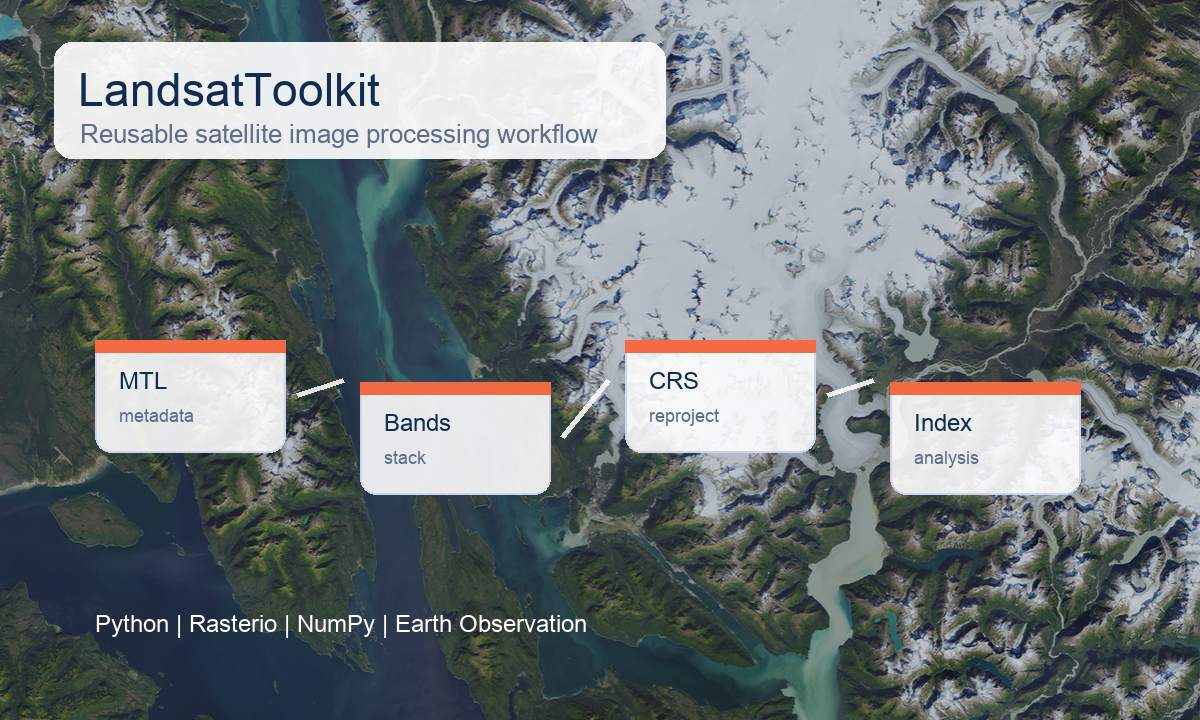 LandsatToolkit
Reusable satellite image processing workflow

MTL
metadata

Bands
stack

CRS
reproject

Index
analysis

Python | Rasterio | NumPy | Earth Observation